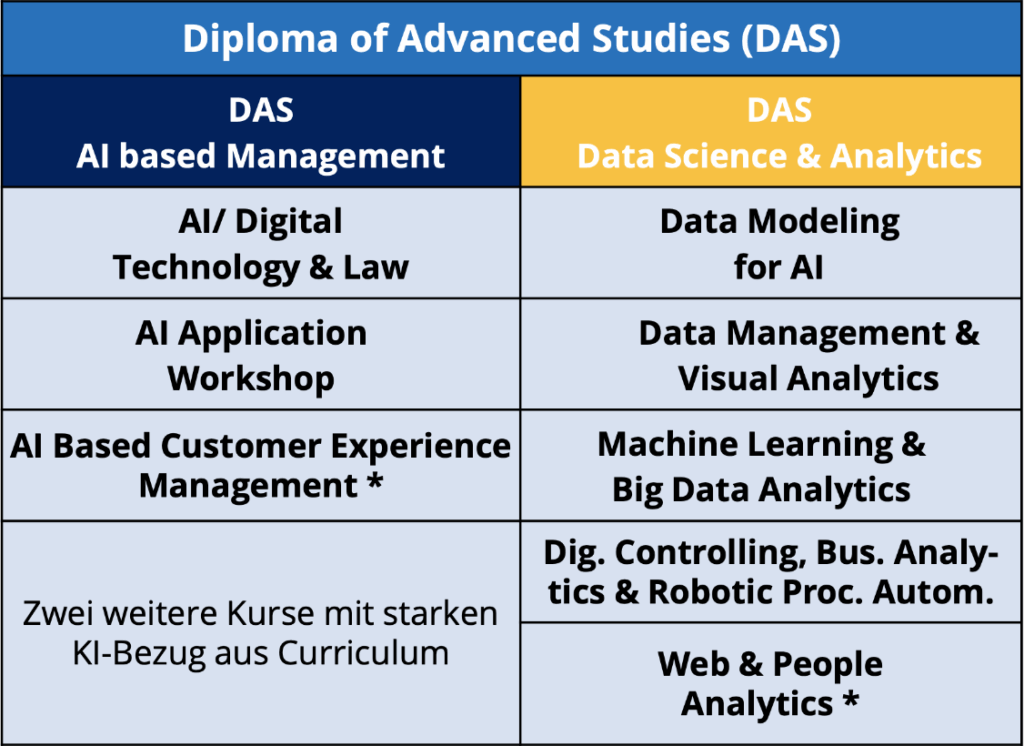 Diploma of Advanced Studies (DAS)

| DAS AI based Management | DAS Data Science & Analytics |
|---|---|
| AI/ Digital Technology & Law | Data Modeling for AI |
| AI Application Workshop | Data Management & Visual Analytics |
| AI Based Customer Experience Management * | Machine Learning & Big Data Analytics |
| Zwei weitere Kurse mit starken KI-Bezug aus Curriculum | Dig. Controlling, Bus. Analytics & Robotic Proc. Autom. |
| | Web & People Analytics * |